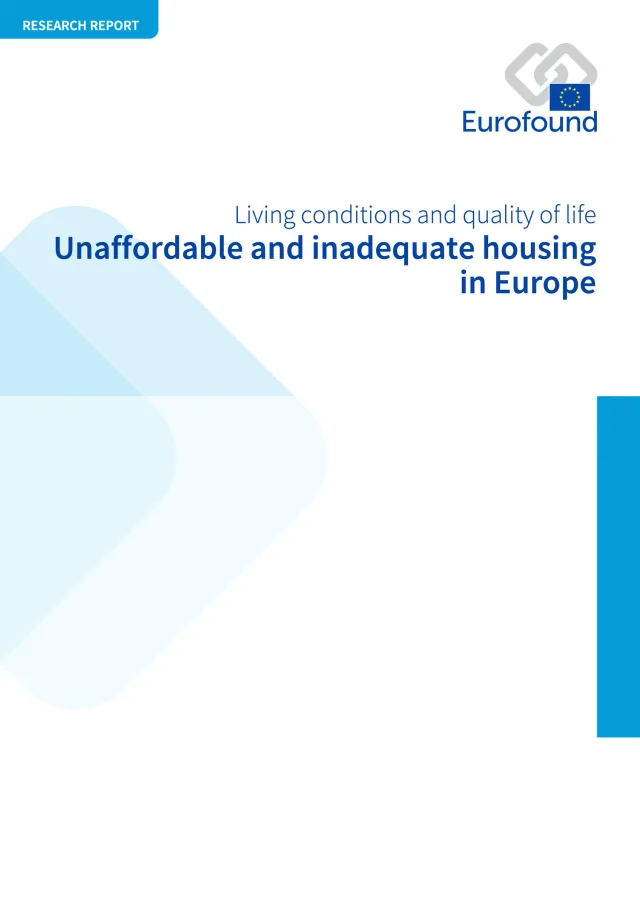 RESEARCH REPORT

Eurofound

Living conditions and quality of life

Unaffordable and inadequate housing in Europe